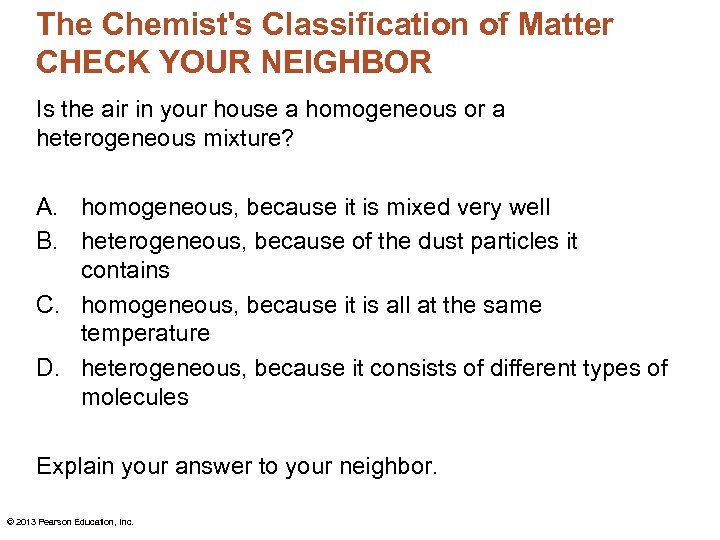 The Chemist's Classification of Matter
CHECK YOUR NEIGHBOR

Is the air in your house a homogeneous or a heterogeneous mixture?

A. homogeneous, because it is mixed very well
B. heterogeneous, because of the dust particles it contains
C. homogeneous, because it is all at the same temperature
D. heterogeneous, because it consists of different types of molecules

Explain your answer to your neighbor.

© 2013 Pearson Education, Inc.